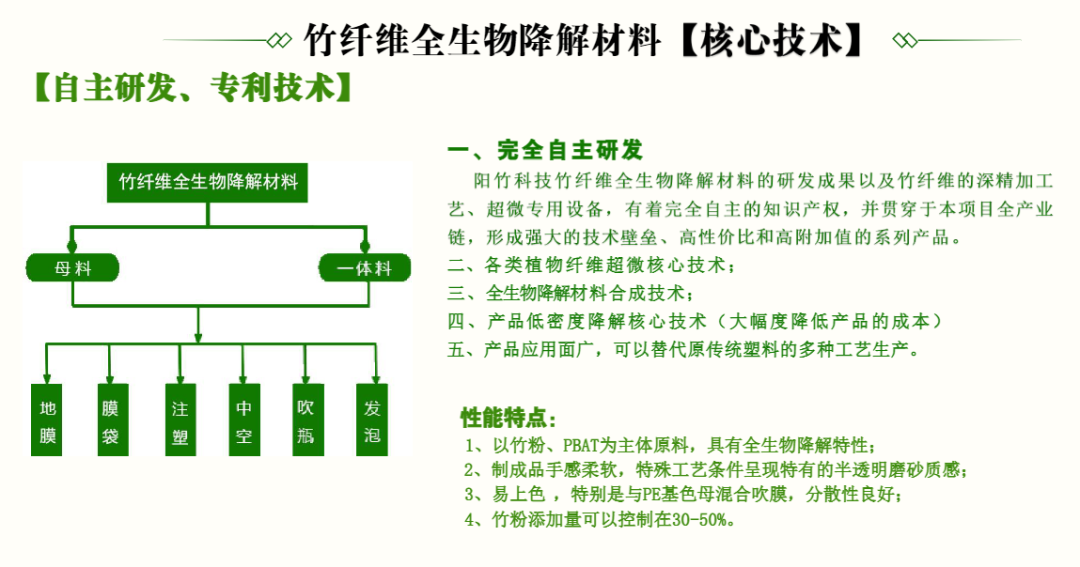 竹纤维全生物降解材料【核心技术】

【自主研发、专利技术】

竹纤维全生物降解材料

母料

一体料

地膜

膜袋

注塑

中空

吹瓶

发泡

一、完全自主研发

阳竹科技竹纤维全生物降解材料的研发成果以及竹纤维的深精加工艺、超微专用设备，有着完全自主的知识产权，并贯穿于本项目全产业链，形成强大的技术壁垒、高性价比和高附加值的系列产品。

二、各类植物纤维超微核心技术；

三、全生物降解材料合成技术；

四、产品低密度降解核心技术（大幅度降低产品的成本）

五、产品应用面广，可以替代原传统塑料的多种工艺生产。

性能特点：

1、以竹粉、PBAT为主体原料，具有全生物降解特性；

2、制成品手感柔软，特殊工艺条件呈现特有的半透明磨砂质感；

3、易上色 ，特别是与PE基色母混合吹膜，分散性良好；

4、竹粉添加量可以控制在30-50%。